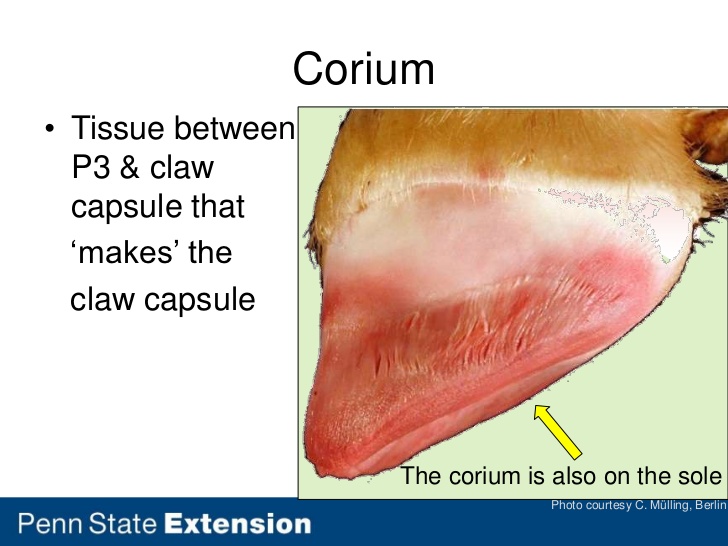 Corium

• Tissue between P3 & claw capsule that ‘makes’ the claw capsule

The corium is also on the sole

Photo courtesy C. Mülling, Berlin

Penn State Extension